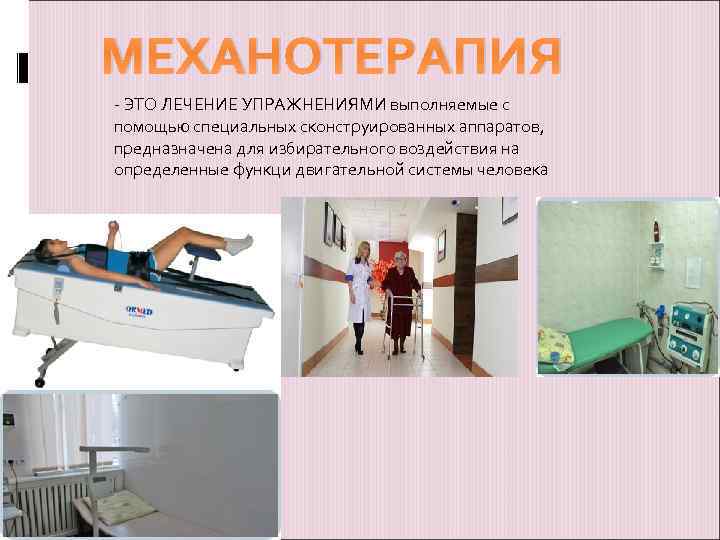 МЕХАНОТЕРАПИЯ

- ЭТО ЛЕЧЕНИЕ УПРАЖНЕНИЯМИ выполняемые с помощью специальных сконструированных аппаратов, предназначена для избирательного воздействия на определенные функци двигательной системы человека

ORMED